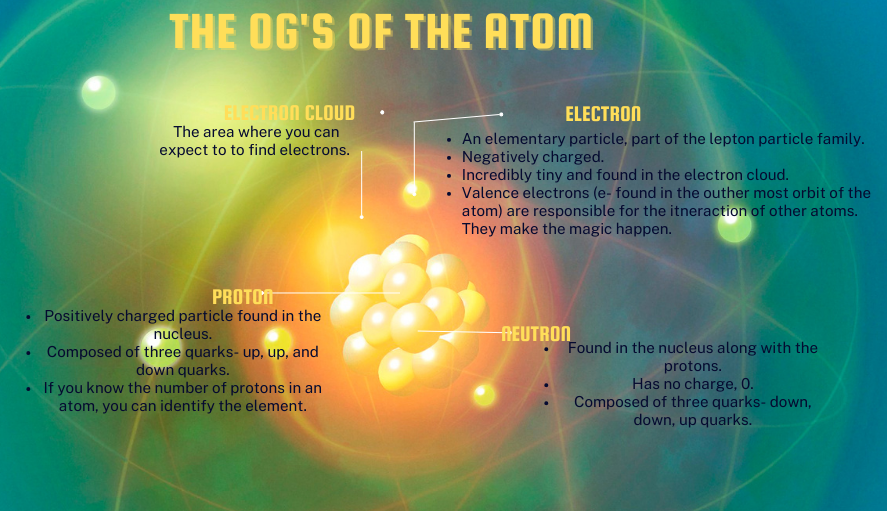 THE OG'S OF THE ATOM

ELECTRON CLOUD
The area where you can expect to to find electrons.

ELECTRON
- An elementary particle, part of the lepton particle family.
- Negatively charged.
- Incredibly tiny and found in the electron cloud.
- Valence electrons (e- found in the outher most orbit of the atom) are responsible for the itneraction of other atoms. They make the magic happen.

PROTON
- Positively charged particle found in the nucleus.
- Composed of three quarks- up, up, and down quarks.
- If you know the number of protons in an atom, you can identify the element.

NEUTRON
- Found in the nucleus along with the protons.
- Has no charge, 0.
- Composed of three quarks- down, down, up quarks.